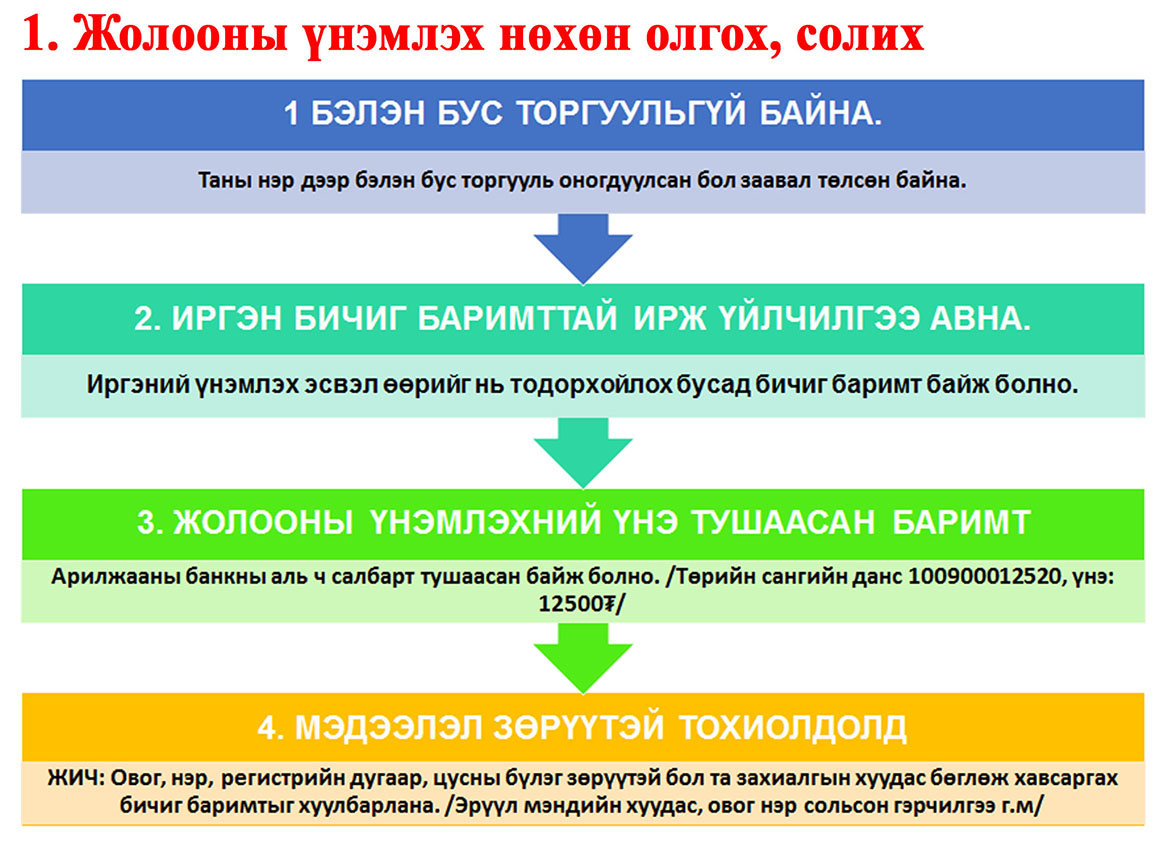 1. Жолооны үнэмлэх нөхөн олгох, солих

1 БЭЛЭН БУС ТОРГУУЛЬГҮЙ БАЙНА.

Таны нэр дээр бэлэн бус торгууль оногдуулсан бол заавал төлсөн байна.

2. ИРГЭН БИЧИГ БАРИМТТАЙ ИРЖ ҮЙЛЧИЛГЭЭ АВНА.

Иргэний үнэмлэх эсвэл өөрийг нь тодорхойлох бусад бичиг баримт байж болно.

3. ЖОЛООНЫ ҮНЭМЛЭХНИЙ ҮНЭ ТУШААСАН БАРИМТ

Арилжааны банкны аль ч салбарт тушаасан байж болно. /Төрийн сангийн данс 100900012520, үнэ: 12500₮/

4. МЭДЭЭЛЭЛ ЗӨРҮҮТЭЙ ТОХИОЛДОЛД

ЖИЧ: Овог, нэр, регистрийн дугаар, цусны бүлэг зөрүүтэй бол та захиалгын хуудас бөглөж хавсаргах бичиг баримтыг хуулбарлана. /Эрүүл мэндийн хуудас, овог нэр сольсон гэрчилгээ г.м/